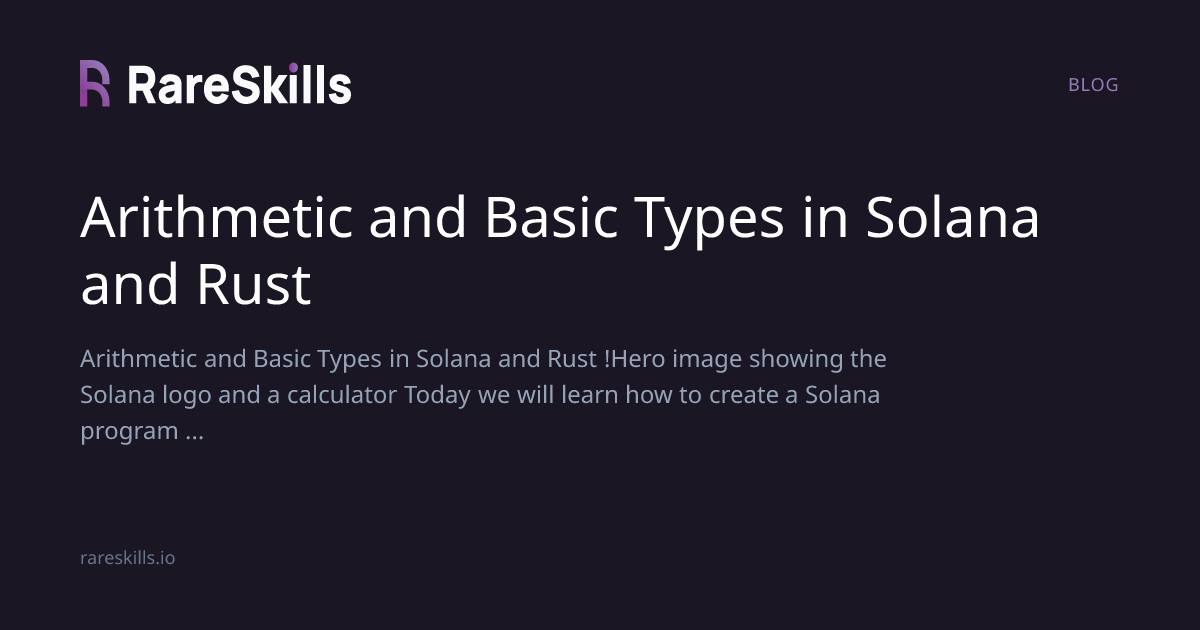 RareSkills

BLOG

Arithmetic and Basic Types in Solana and Rust

Arithmetic and Basic Types in Solana and Rust !Hero image showing the Solana logo and a calculator Today we will learn how to create a Solana program ...

rareskills.io